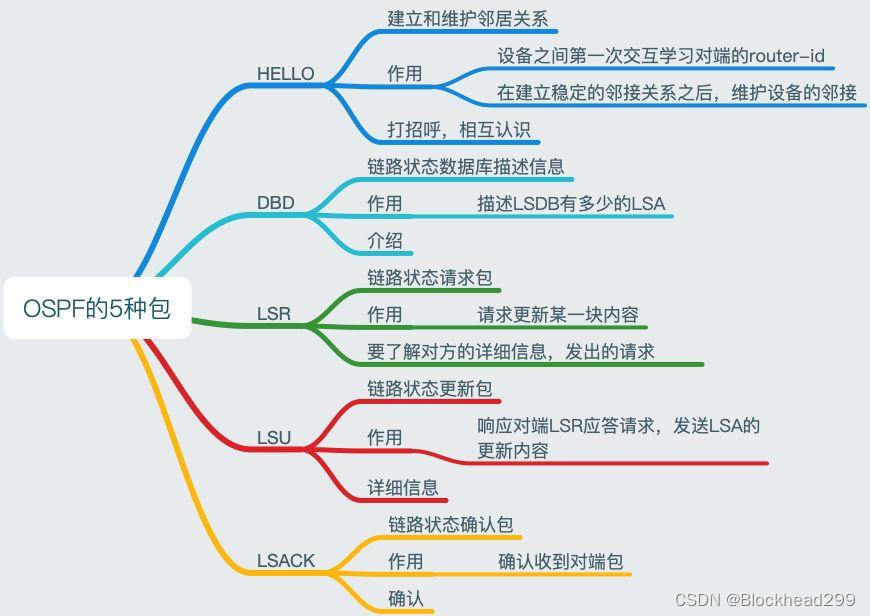 OSPF的5种包

HELLO
建立和维护邻居关系
作用
设备之间第一次交互学习对端的router-id
在建立稳定的邻接关系之后，维护设备的邻接
打招呼，相互认识

DBD
链路状态数据库描述信息
作用
描述LSDB有多少的LSA
介绍

LSR
链路状态请求包
作用
请求更新某一块内容
要了解对方的详细信息，发出的请求

LSU
链路状态更新包
作用
响应对端LSR应答请求，发送LSA的更新内容
详细信息

LSACK
链路状态确认包
作用
确认收到对端包
确认

CSDN @Blockhead299